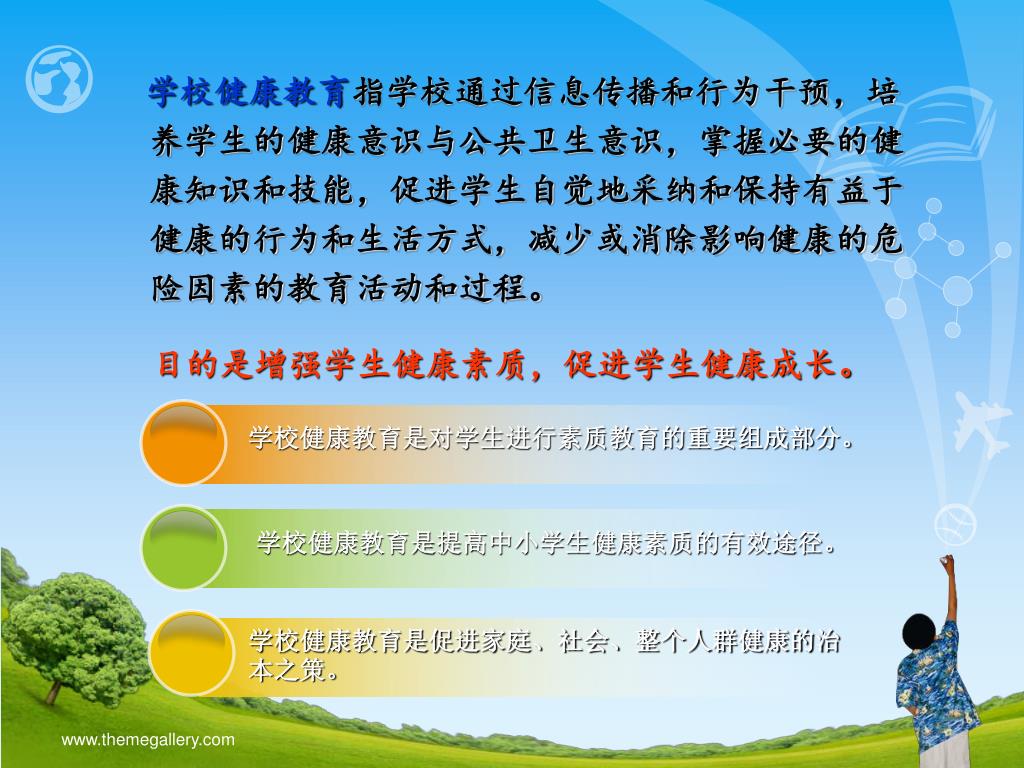 学校健康教育指学校通过信息传播和行为干预，培养学生的健康意识与公共卫生意识，掌握必要的健康知识和技能，促进学生自觉地采纳和保持有益于健康的行为和生活方式，减少或消除影响健康的危险因素的教育活动和过程。

目的是增强学生健康素质，促进学生健康成长。

学校健康教育是对学生进行素质教育的重要组成部分。

学校健康教育是提高中小学生健康素质的有效途径。

学校健康教育是促进家庭、社会、整个人群健康的治本之策。

www.themegallery.com